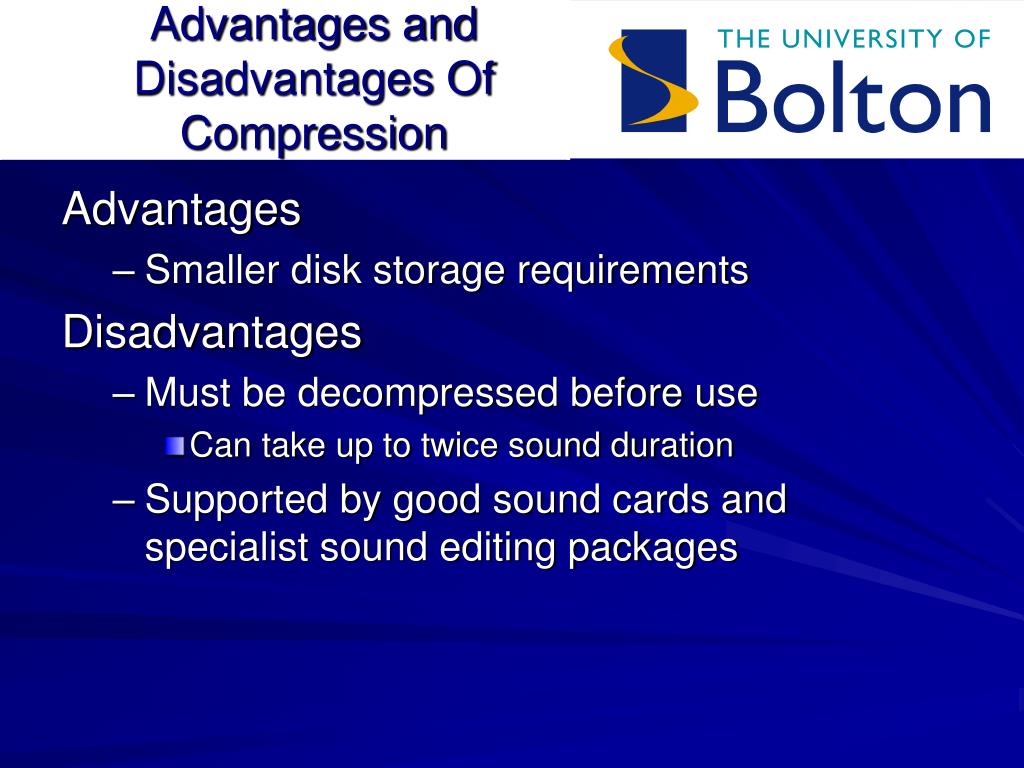 Advantages and Disadvantages Of Compression

THE UNIVERSITY OF Bolton

Advantages
– Smaller disk storage requirements
Disadvantages
– Must be decompressed before use
Can take up to twice sound duration
– Supported by good sound cards and specialist sound editing packages